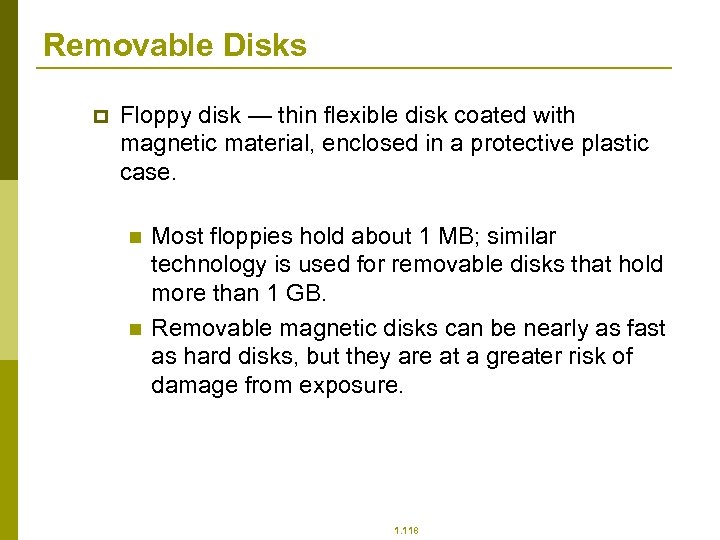 Removable Disks

Floppy disk — thin flexible disk coated with magnetic material, enclosed in a protective plastic case.

Most floppies hold about 1 MB; similar technology is used for removable disks that hold more than 1 GB.

Removable magnetic disks can be nearly as fast as hard disks, but they are at a greater risk of damage from exposure.

1.118